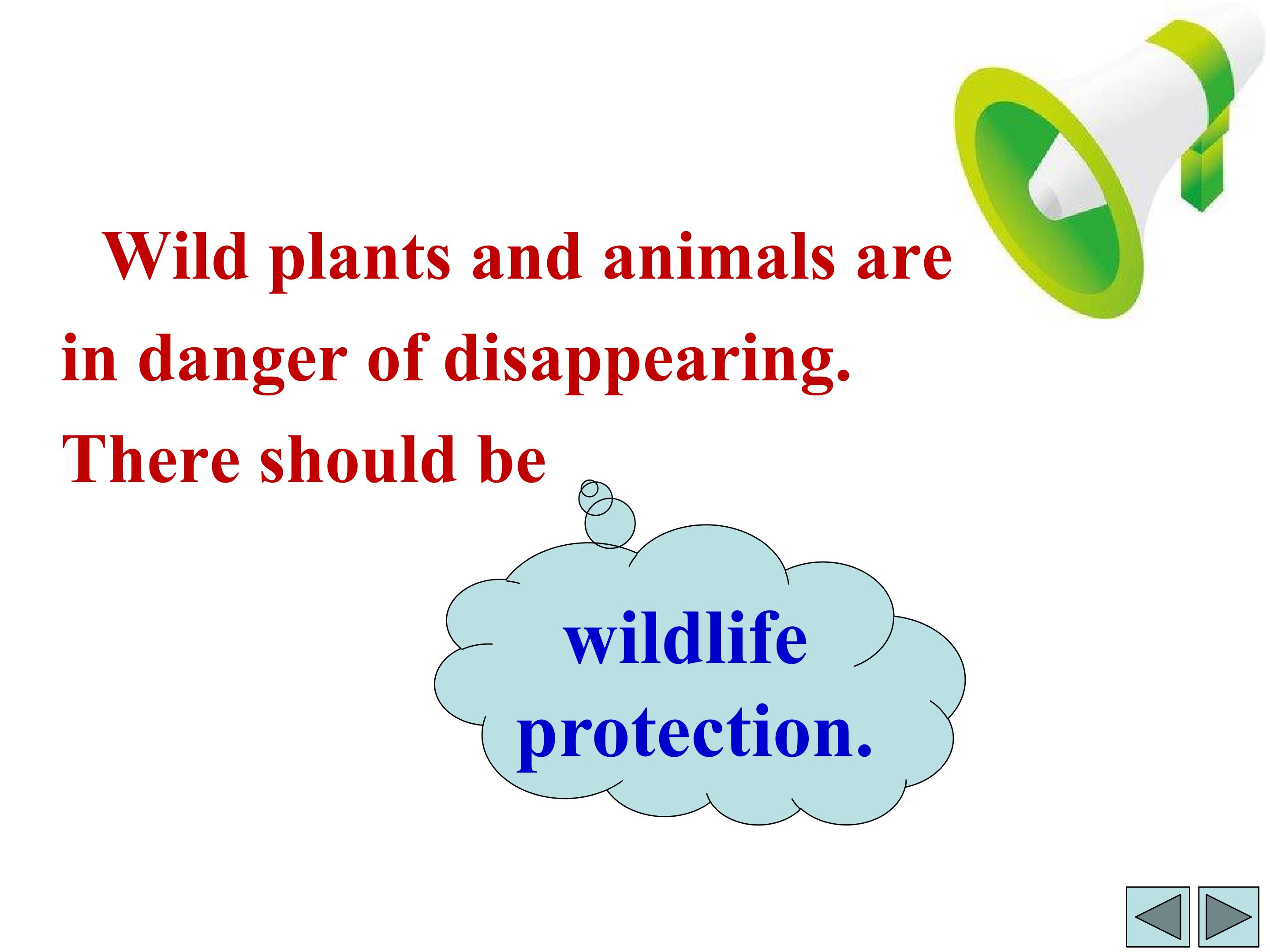 Wild plants and animals are in danger of disappearing. There should be

wildlife protection.